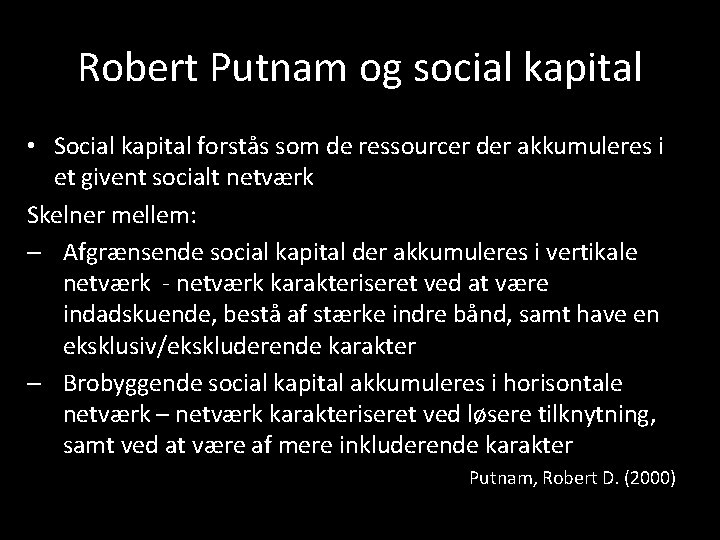 Robert Putnam og social kapital

• Social kapital forstås som de ressourcer der akkumuleres i et givent socialt netværk

Skelner mellem:

– Afgrænsende social kapital der akkumuleres i vertikale netværk - netværk karakteriseret ved at være indadskuende, bestå af stærke indre bånd, samt have en eksklusiv/ekskluderende karakter

– Brobyggende social kapital akkumuleres i horisontale netværk – netværk karakteriseret ved løsere tilknytning, samt ved at være af mere inkluderende karakter

Putnam, Robert D. (2000)